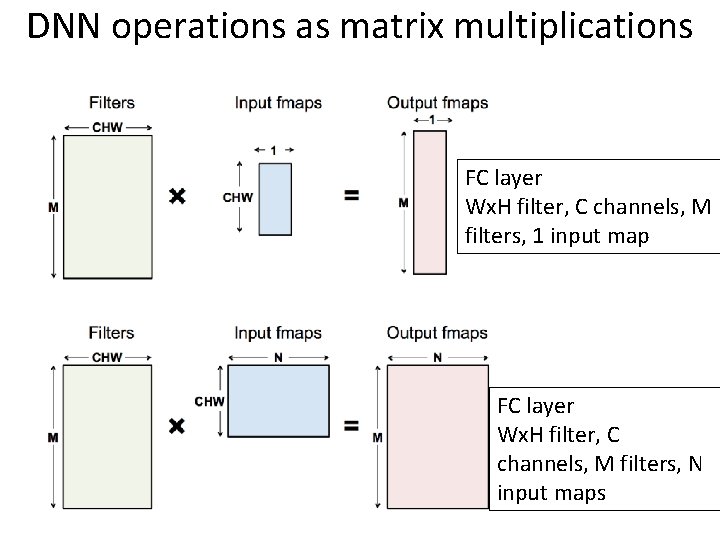 DNN operations as matrix multiplications

Filters
CHW
M

×

Input fmaps
1
CHW

=

Output fmaps
1
M

FC layer
WxH filter, C channels, M filters, 1 input map

Filters
CHW
M

×

Input fmaps
N
CHW

=

Output fmaps
N
M

FC layer
WxH filter, C channels, M filters, N input maps